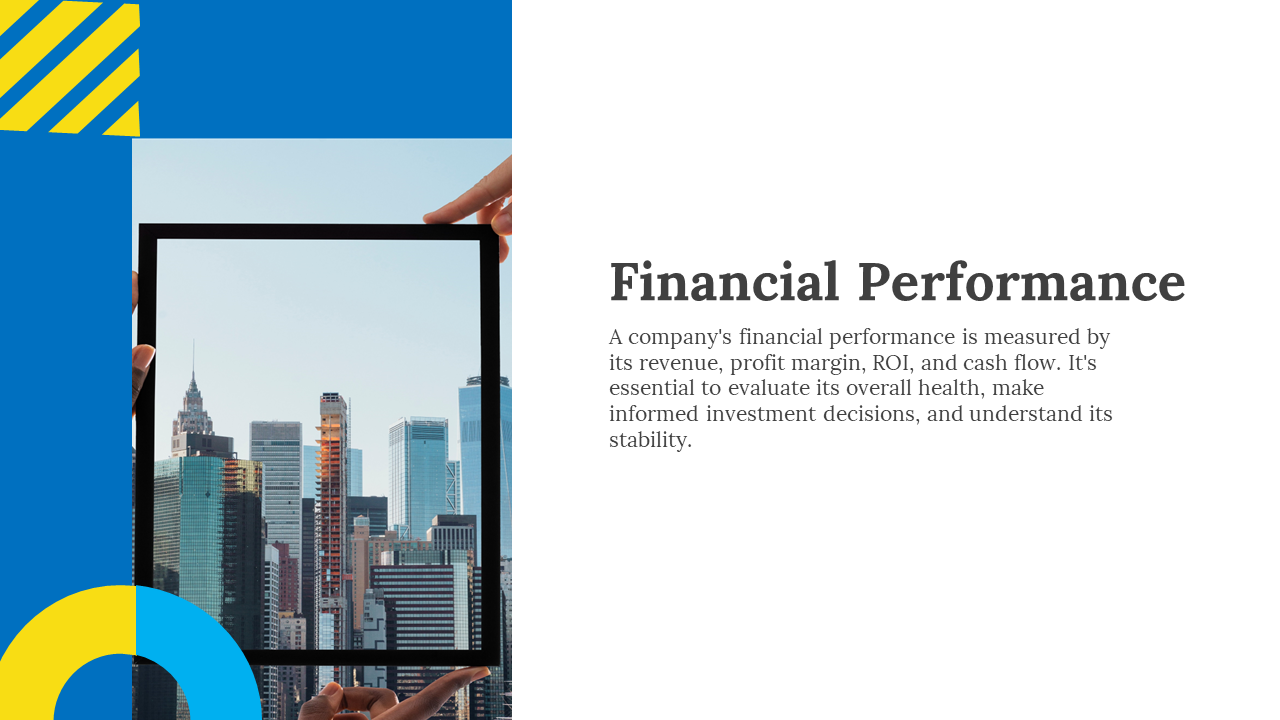 Financial Performance

A company's financial performance is measured by its revenue, profit margin, ROI, and cash flow. It's essential to evaluate its overall health, make informed investment decisions, and understand its stability.